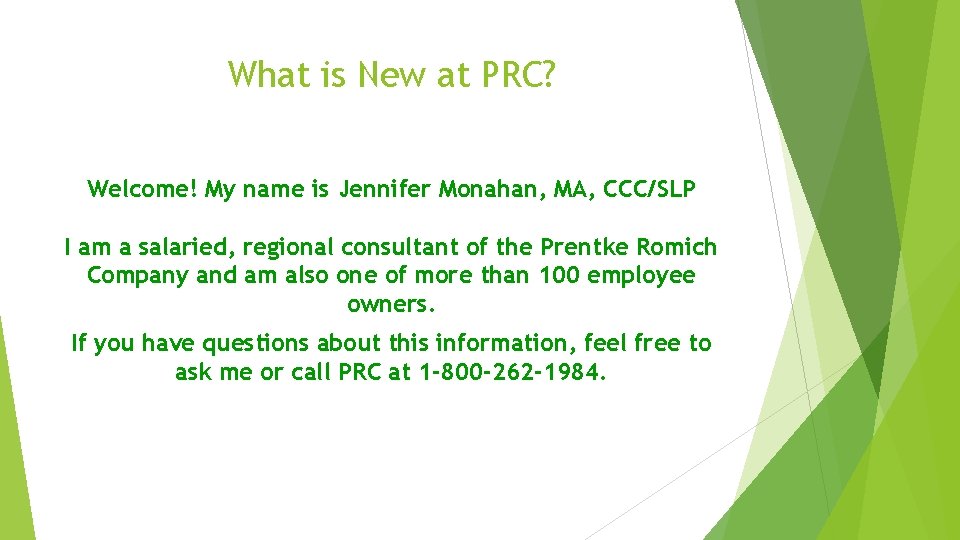 What is New at PRC?

Welcome! My name is Jennifer Monahan, MA, CCC/SLP

I am a salaried, regional consultant of the Prentke Romich Company and am also one of more than 100 employee owners.

If you have questions about this information, feel free to ask me or call PRC at 1-800-262-1984.